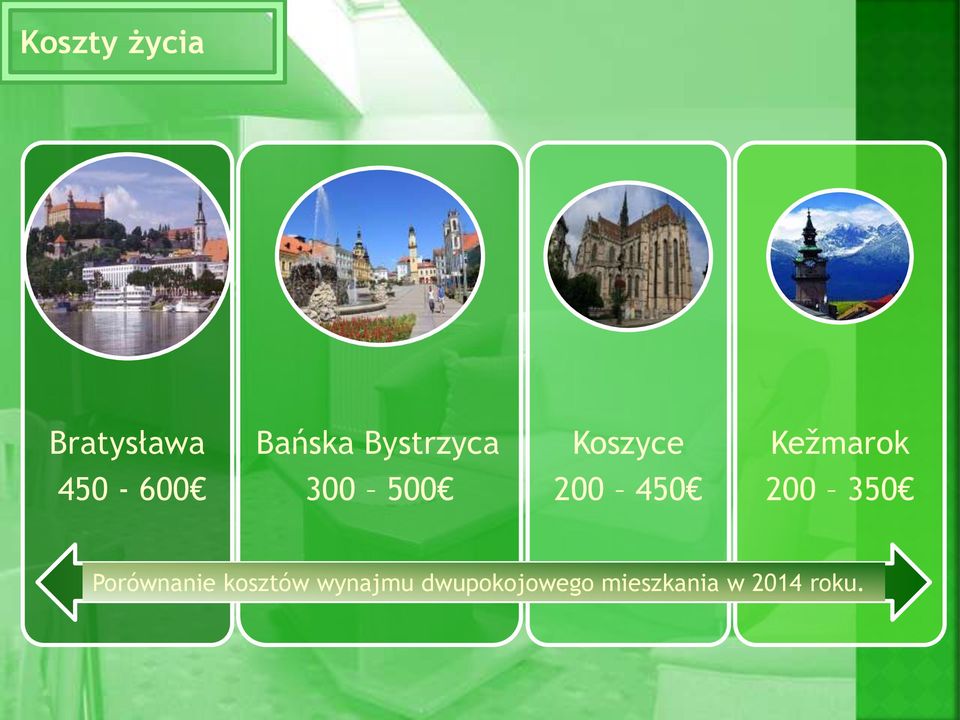 Koszty życia

Bratysława
450 - 600€

Bańska Bystrzyca
300 – 500€

Koszyce
200 – 450€

Kežmarok
200 – 350€

Porównanie kosztów wynajmu dwupokojowego mieszkania w 2014 roku.